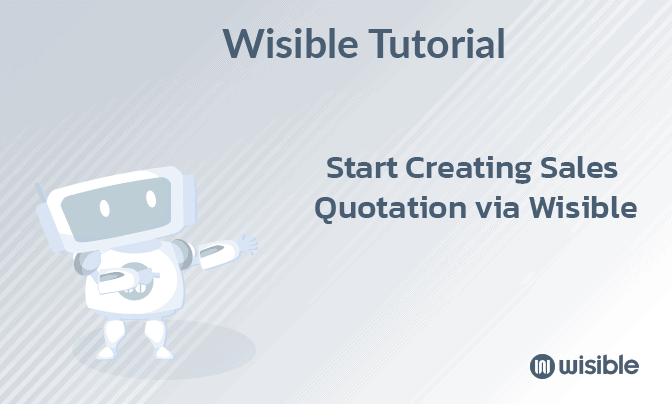 Wisible Tutorial

Start Creating Sales Quotation via Wisible

wisible